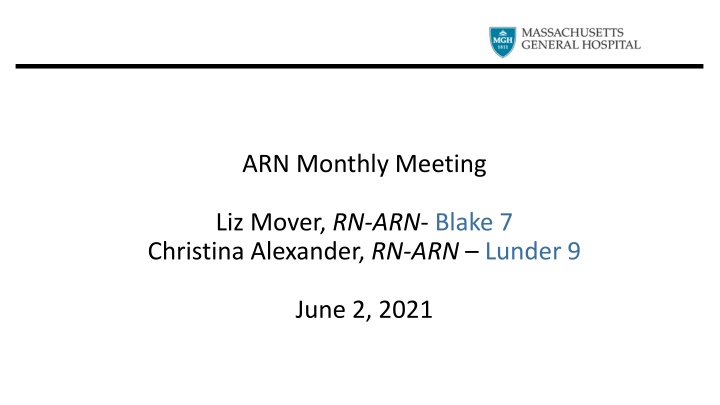 MGH 1811
MASSACHUSETTS GENERAL HOSPITAL

ARN Monthly Meeting

Liz Mover, RN-ARN- Blake 7
Christina Alexander, RN-ARN – Lunder 9

June 2, 2021